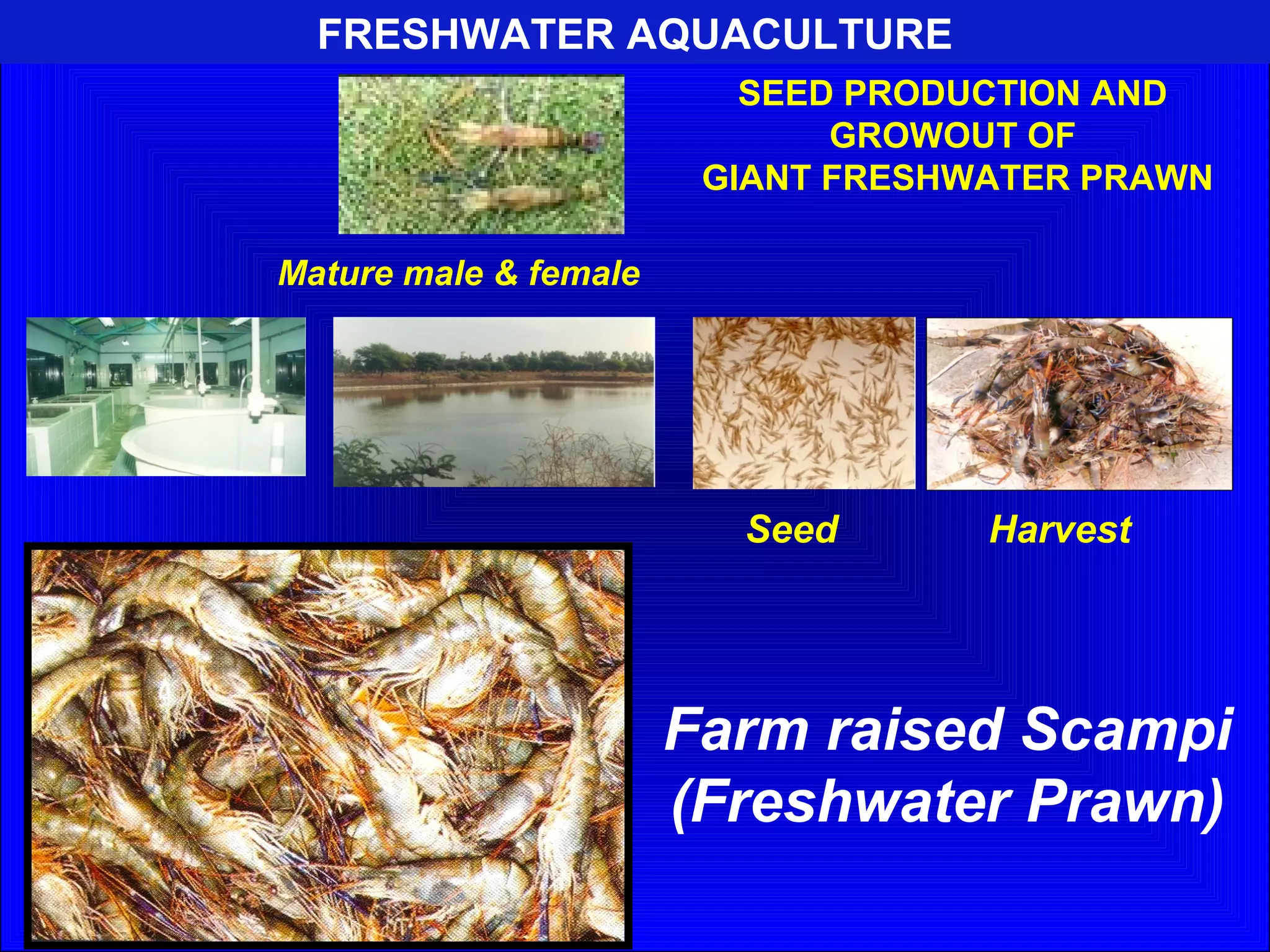 FRESHWATER AQUACULTURE

SEED PRODUCTION AND GROWOUT OF GIANT FRESHWATER PRAWN

Mature male & female

Seed

Harvest

Farm raised Scampi (Freshwater Prawn)